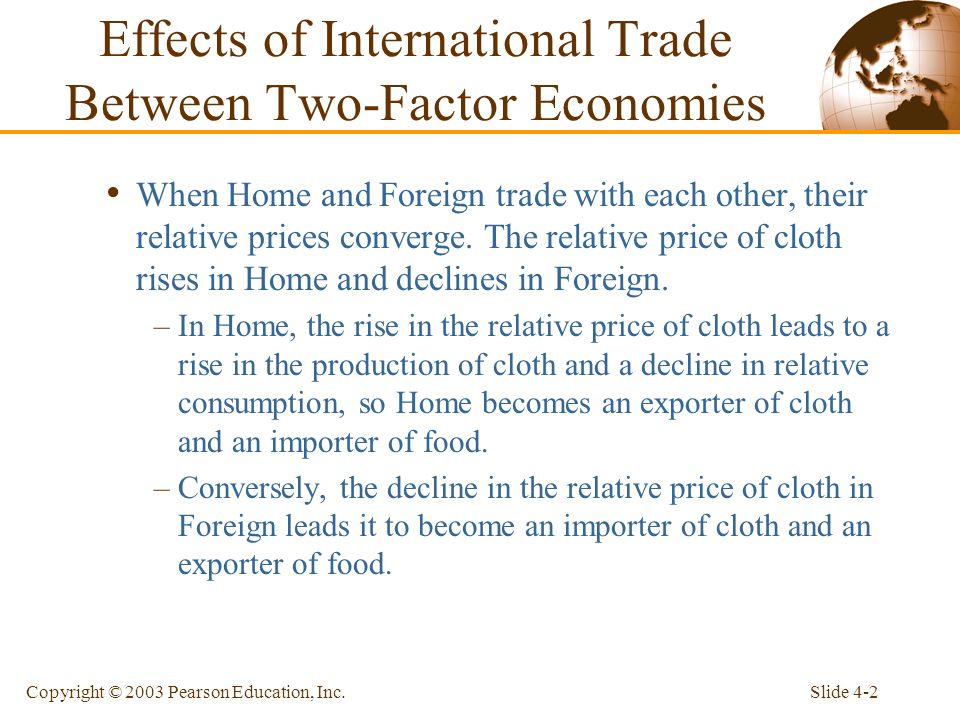 Effects of International Trade Between Two-Factor Economies

• When Home and Foreign trade with each other, their relative prices converge. The relative price of cloth rises in Home and declines in Foreign.

– In Home, the rise in the relative price of cloth leads to a rise in the production of cloth and a decline in relative consumption, so Home becomes an exporter of cloth and an importer of food.

– Conversely, the decline in the relative price of cloth in Foreign leads it to become an importer of cloth and an exporter of food.

Copyright © 2003 Pearson Education, Inc.

Slide 4-2